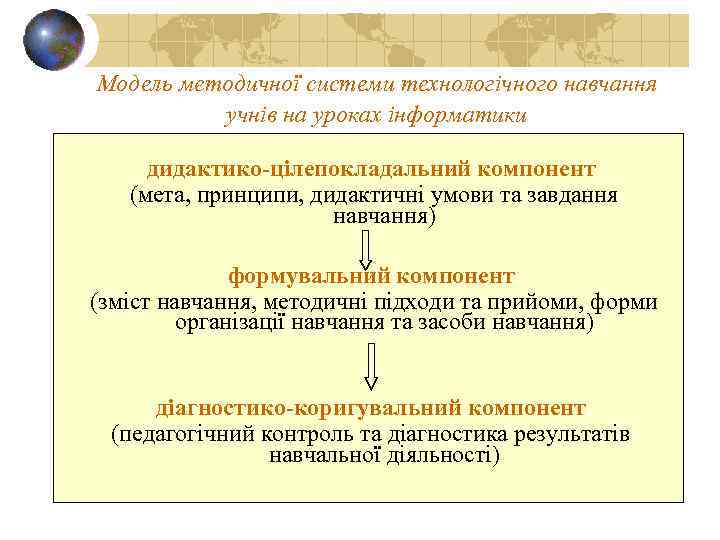 Модель методичної системи технологічного навчання учнів на уроках інформатики

дидактико-цілепокладальний компонент
(мета, принципи, дидактичні умови та завдання навчання)

формувальний компонент
(зміст навчання, методичні підходи та прийоми, форми організації навчання та засоби навчання)

діагностико-коригувальний компонент
(педагогічний контроль та діагностика результатів навчальної діяльності)